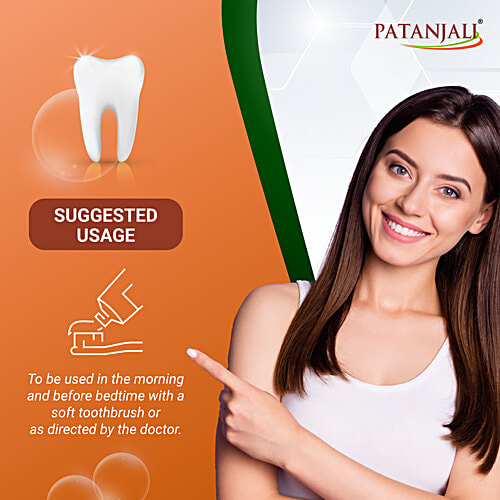 PATANJALI®

SUGGESTED USAGE

To be used in the morning and before bedtime with a soft toothbrush or as directed by the doctor.